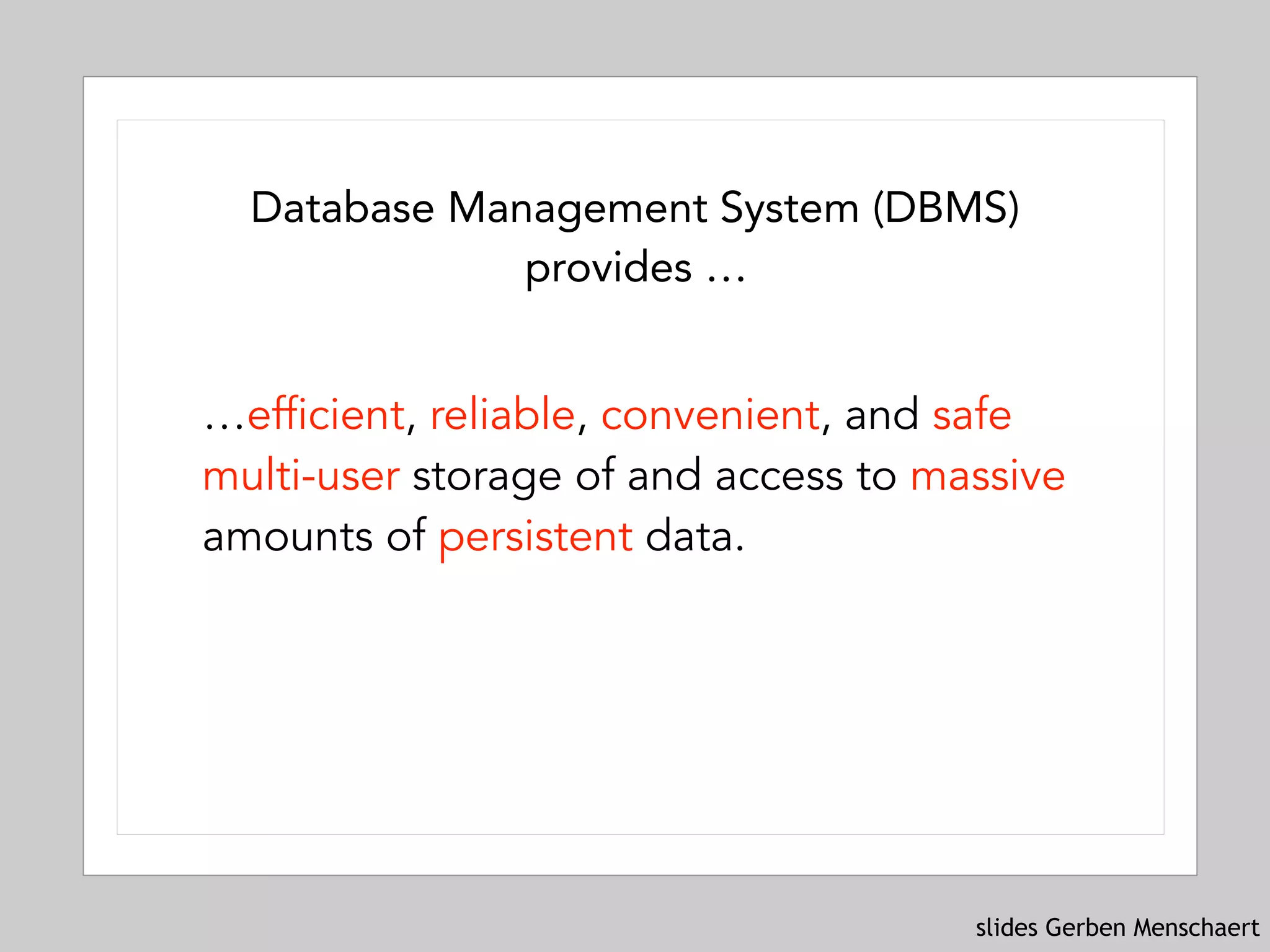 Database Management System (DBMS) provides …

…efficient, reliable, convenient, and safe multi-user storage of and access to massive amounts of persistent data.

slides Gerben Menschaert